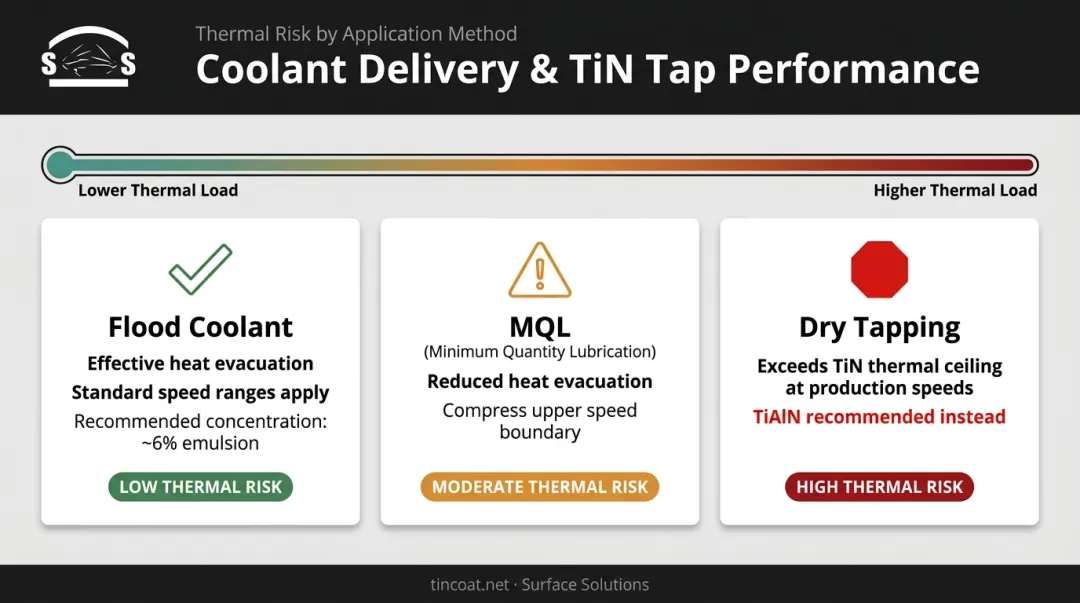 S S

Thermal Risk by Application Method

Coolant Delivery & TiN Tap Performance

Lower Thermal Load

Higher Thermal Load

Flood Coolant

Effective heat evacuation

Standard speed ranges apply

Recommended concentration: ~6% emulsion

LOW THERMAL RISK

MQL

(Minimum Quantity Lubrication)

Reduced heat evacuation

Compress upper speed boundary

MODERATE THERMAL RISK

Dry Tapping

Exceeds TiN thermal ceiling at production speeds

TiAlN recommended instead

HIGH THERMAL RISK

tincoat.net · Surface Solutions